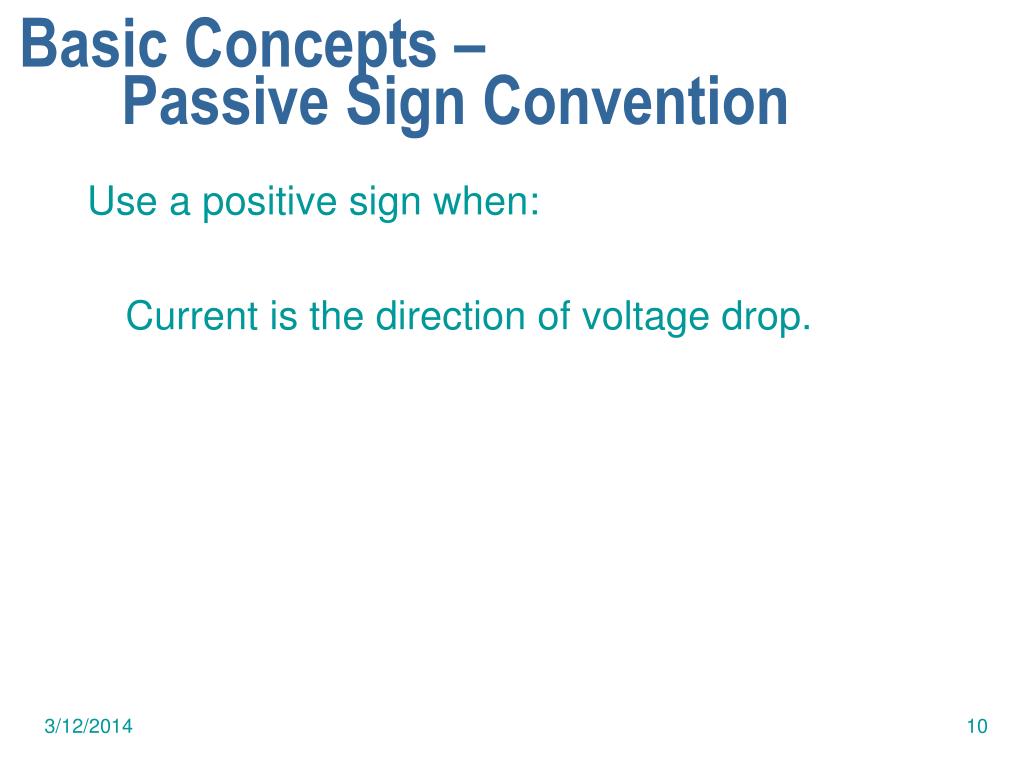 Basic Concepts –
Passive Sign Convention

Use a positive sign when:

Current is the direction of voltage drop.

3/12/2014

10